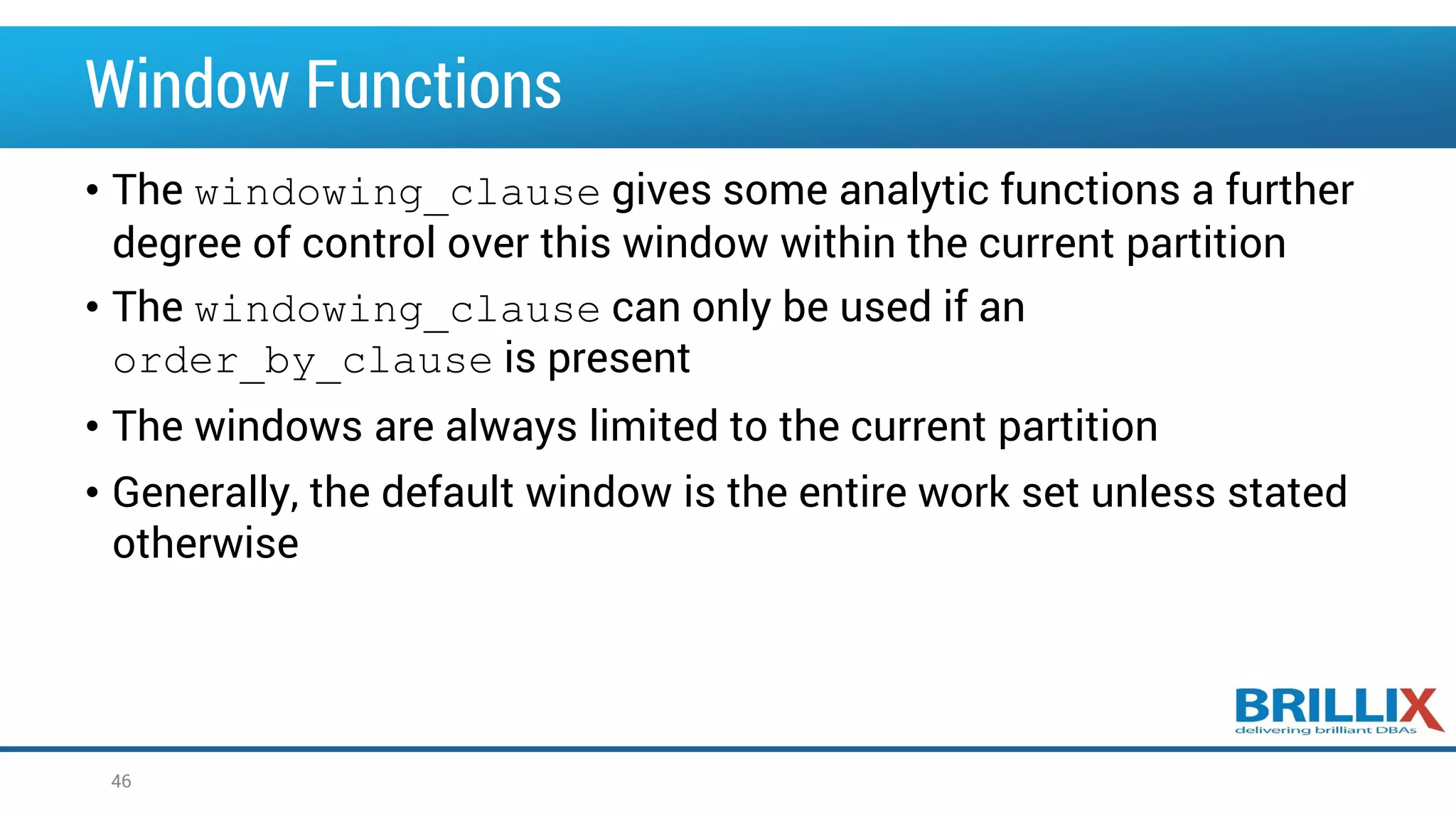 Window Functions

• The windowing_clause gives some analytic functions a further degree of control over this window within the current partition

• The windowing_clause can only be used if an order_by_clause is present

• The windows are always limited to the current partition

• Generally, the default window is the entire work set unless stated otherwise

BRILLIX
delivering brilliant DBAs

46